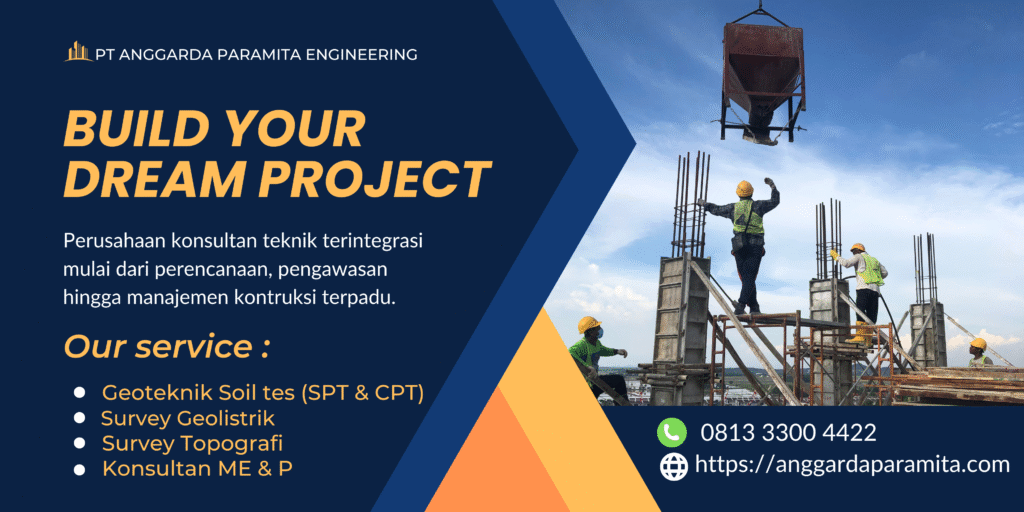 PT ANGGARDA PARAMITA ENGINEERING

BUILD YOUR DREAM PROJECT

Perusahaan konsultan teknik terintegrasi mulai dari perencanaan, pengawasan hingga manajemen kontruksi terpadu.

Our service :

- Geoteknik Soil tes (SPT & CPT)
- Survey Geolistrik
- Survey Topografi
- Konsultan ME & P

0813 3300 4422
https://anggardaparamita.com